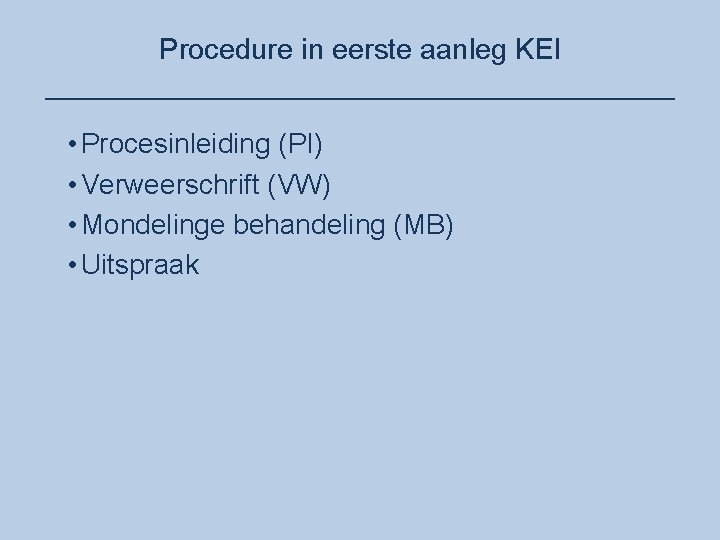 Procedure in eerste aanleg KEI

• Procesinleiding (PI)
• Verweerschrift (VW)
• Mondelinge behandeling (MB)
• Uitspraak